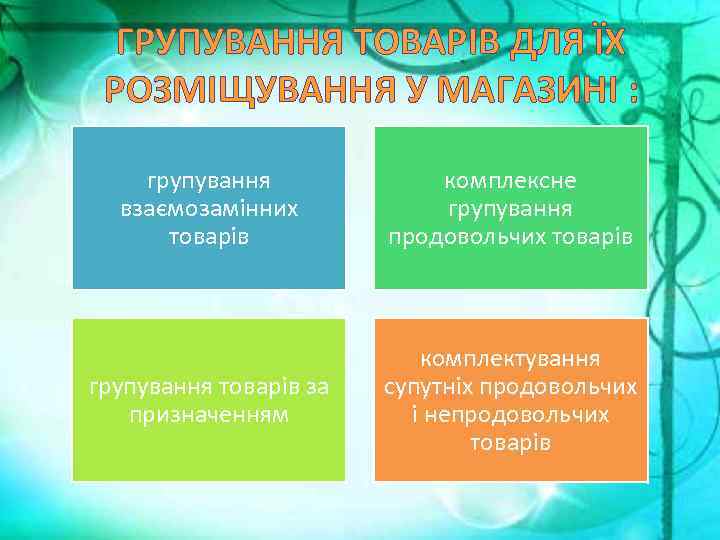 ГРУПУВАННЯ ТОВАРІВ ДЛЯ ЇХ РОЗМІЩУВАННЯ У МАГАЗИНІ :

групування взаємозамінних товарів

комплексне групування продовольчих товарів

групування товарів за призначенням

комплектування супутніх продовольчих і непродовольчих товарів